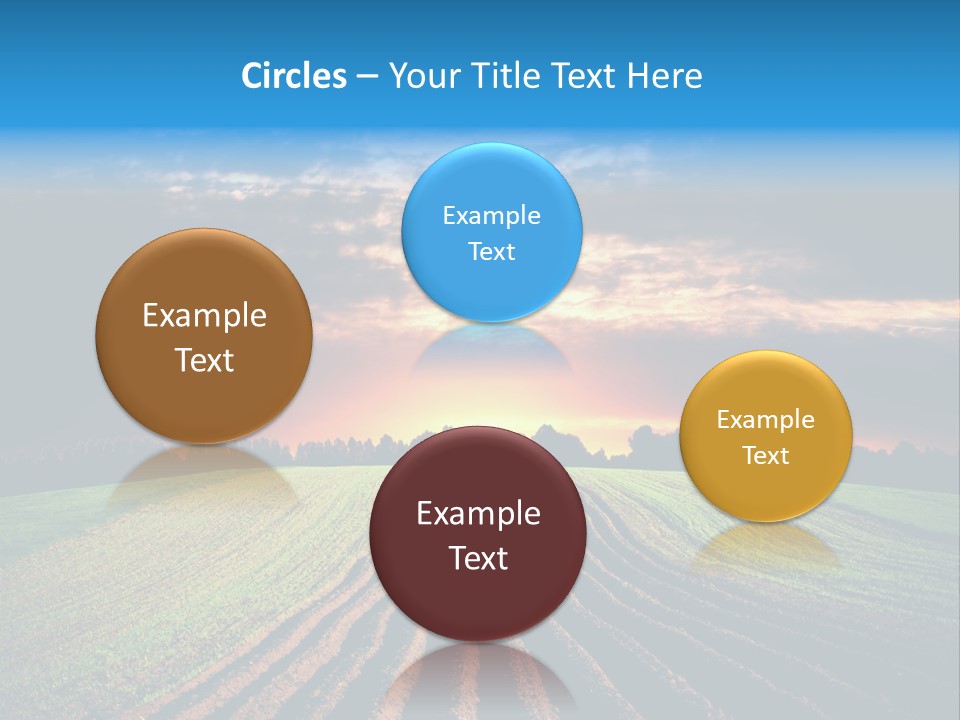 Circles – Your Title Text Here

Example Text

Example Text

Example Text

Example Text